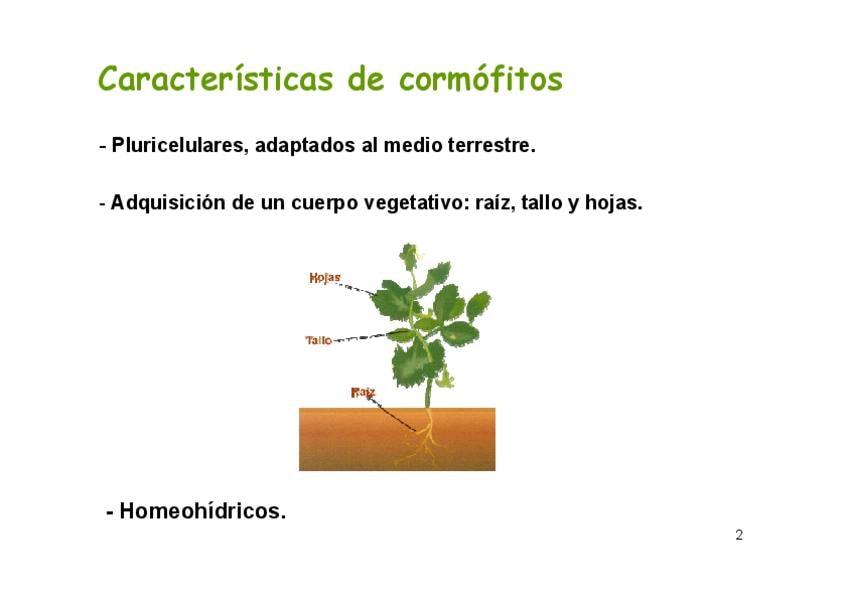 Características de cormófitos

- Pluricelulares, adaptados al medio terrestre.

- Adquisición de un cuerpo vegetativo: raíz, tallo y hojas.

Hojas

Tallo

Raíz

- Homeohídricos.

2